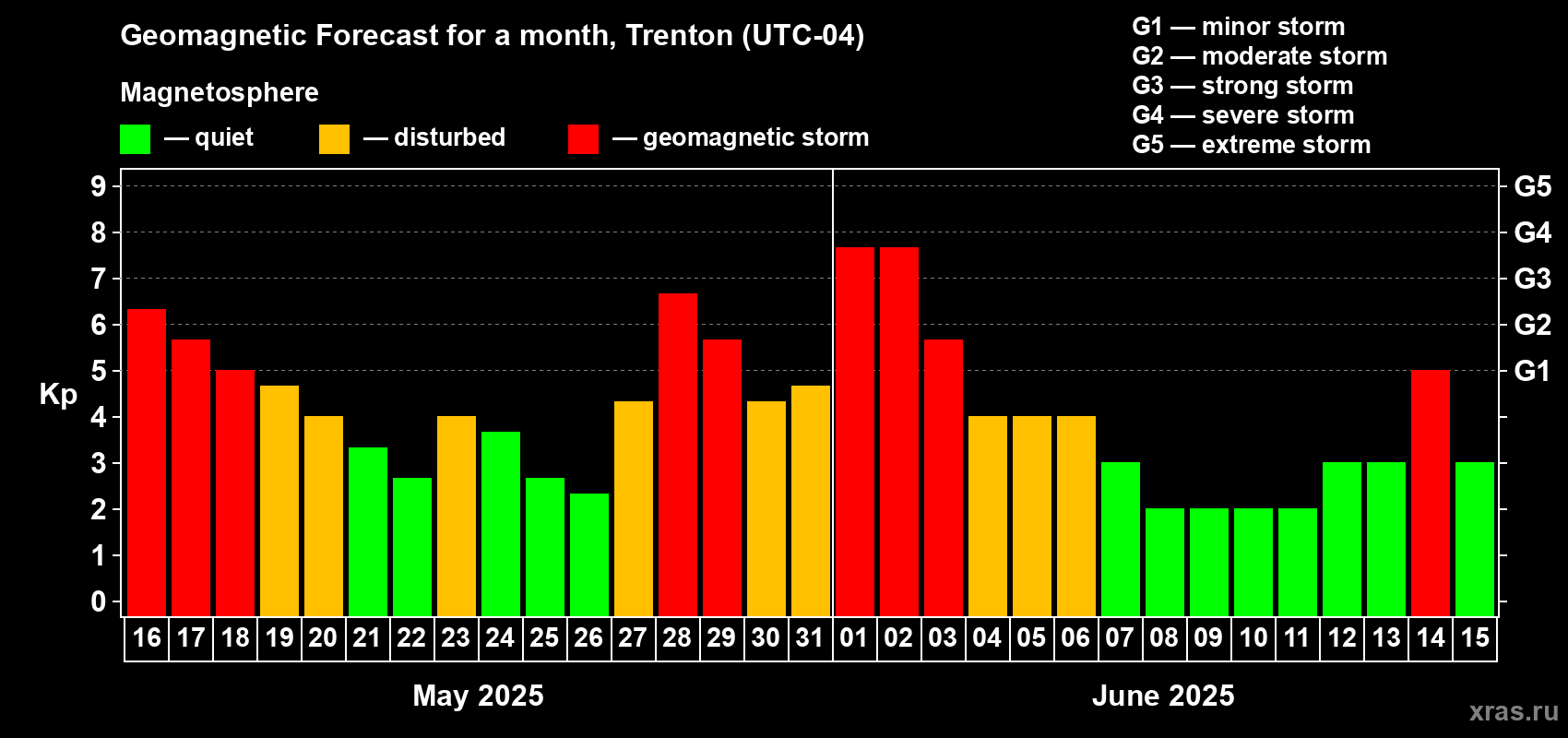 Geomagnetic Forecast for a month, Trenton (UTC-04)

Magnetosphere

— quiet — disturbed — geomagnetic storm

G1 — minor storm
G2 — moderate storm
G3 — strong storm
G4 — severe storm
G5 — extreme storm

Kp

9
8
7
6
5
4
3
2
1
0

G5
G4
G3
G2
G1

16 17 18 19 20 21 22 23 24 25 26 27 28 29 30 31 01 02 03 04 05 06 07 08 09 10 11 12 13 14 15

May 2025

June 2025

xras.ru